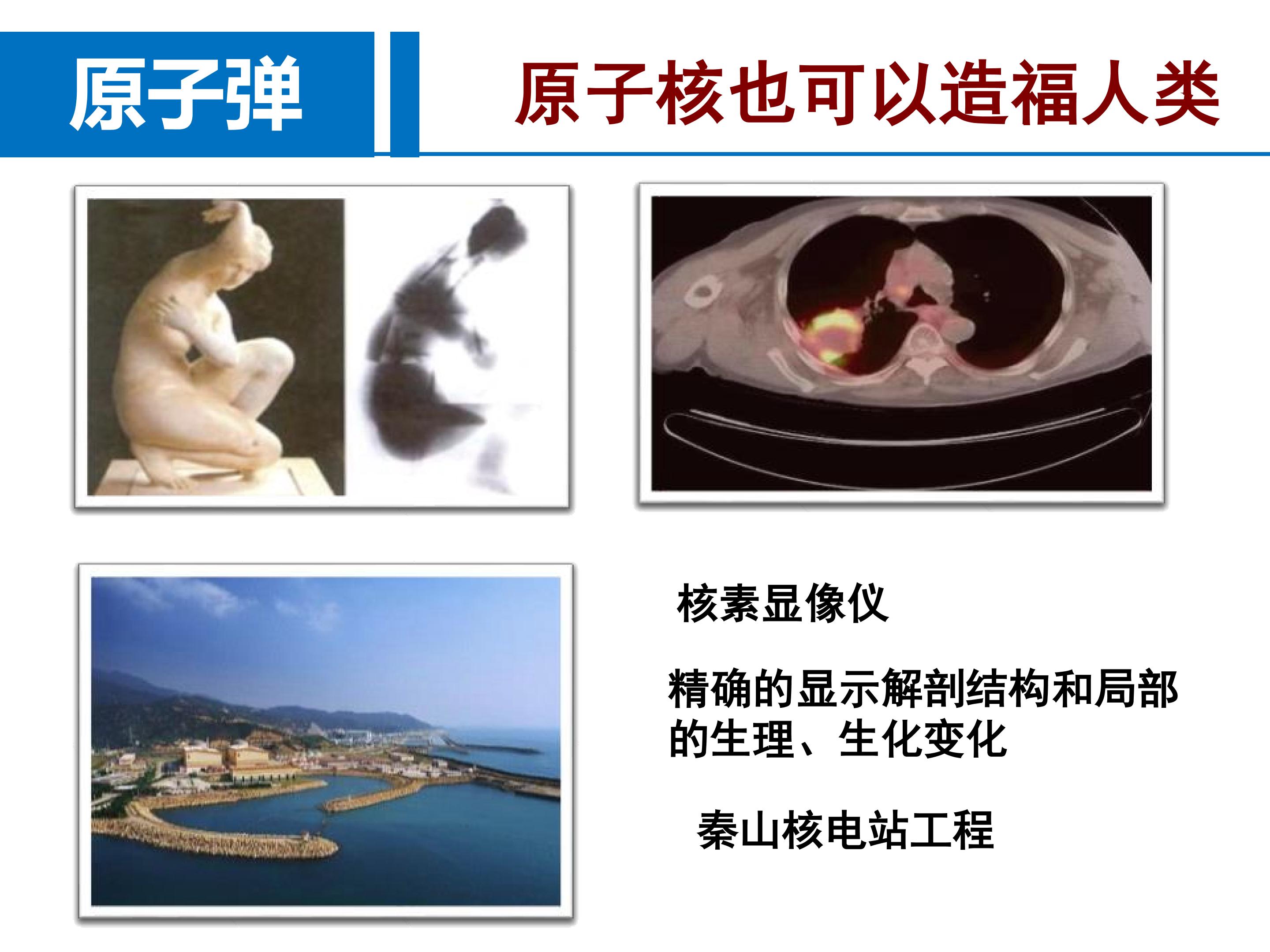 原子弹

原子核也可以造福人类

核素显像仪

精确的显示解剖结构和局部的生理、生化变化

秦山核电站工程